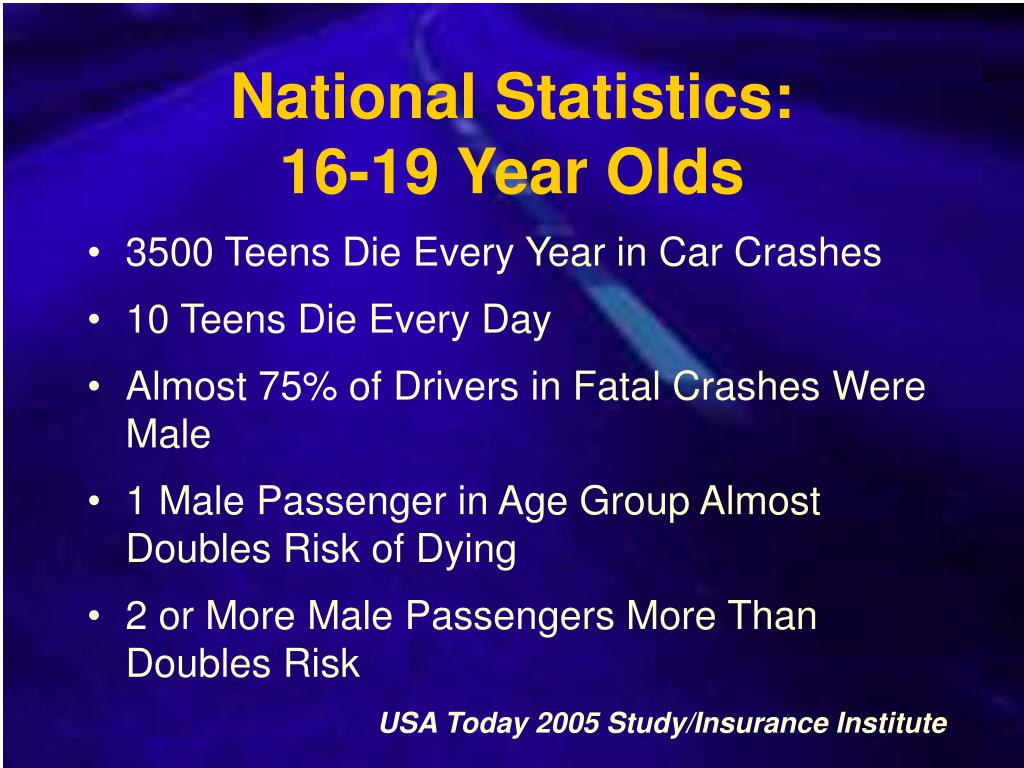 National Statistics:
16-19 Year Olds

• 3500 Teens Die Every Year in Car Crashes
• 10 Teens Die Every Day
• Almost 75% of Drivers in Fatal Crashes Were Male
• 1 Male Passenger in Age Group Almost Doubles Risk of Dying
• 2 or More Male Passengers More Than Doubles Risk

USA Today 2005 Study/Insurance Institute